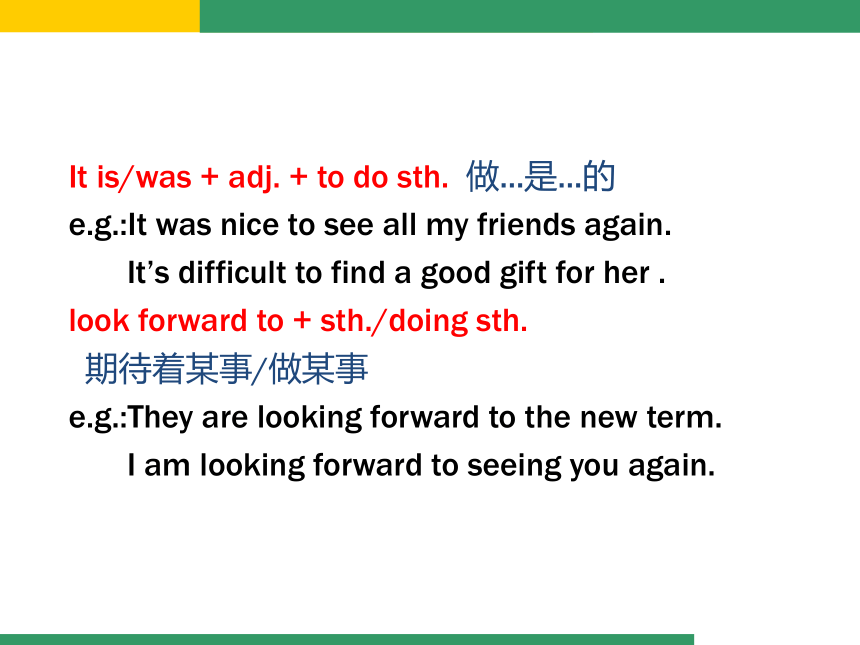 It is/was + adj. + to do sth. 做…是…的
e.g.:It was nice to see all my friends again.
It’s difficult to find a good gift for her .
look forward to + sth./doing sth.
期待着某事/做某事
e.g.:They are looking forward to the new term.
I am looking forward to seeing you again.